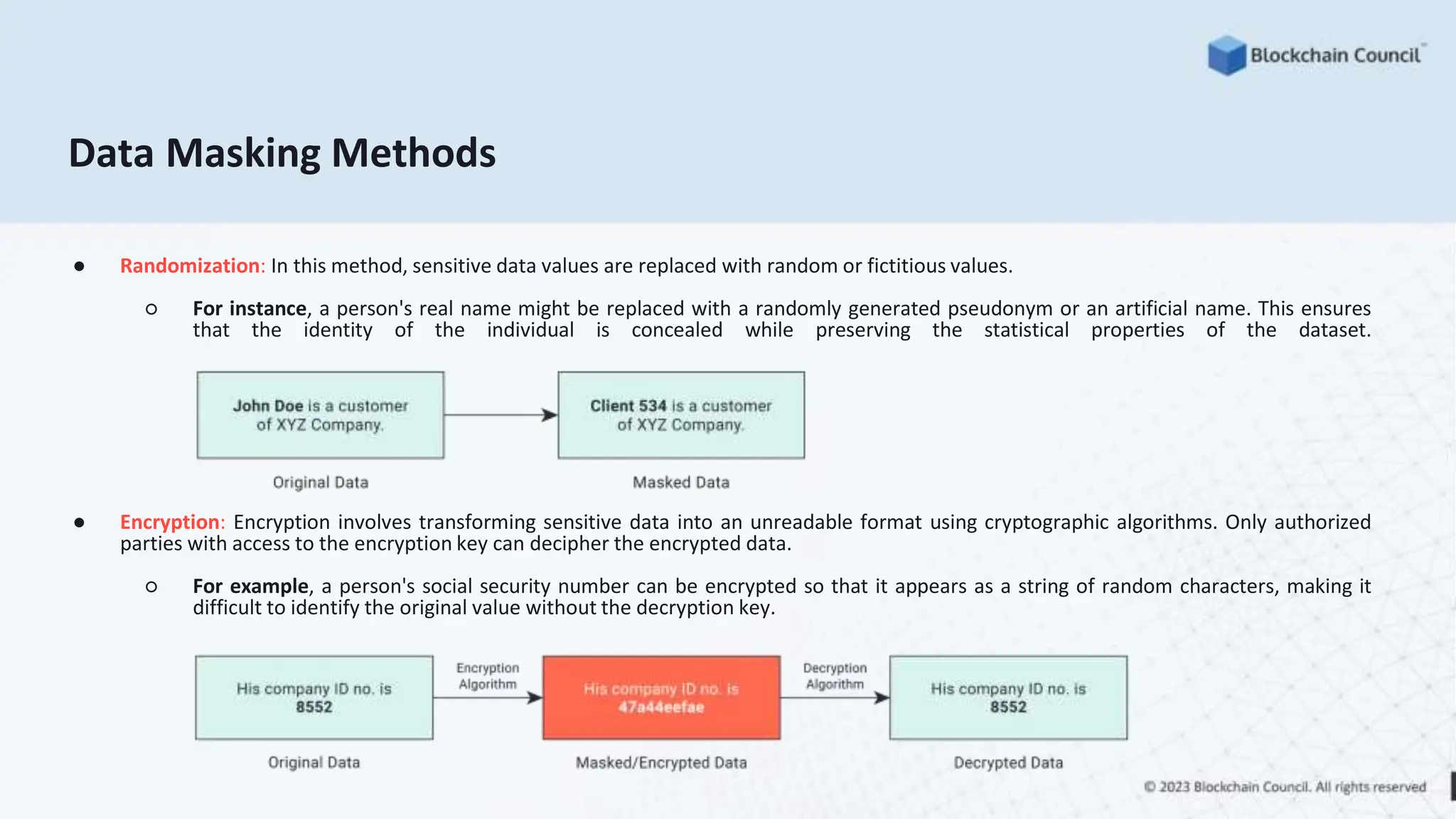 Blockchain Council™

Data Masking Methods

● Randomization: In this method, sensitive data values are replaced with random or fictitious values.

○ For instance, a person's real name might be replaced with a randomly generated pseudonym or an artificial name. This ensures that the identity of the individual is concealed while preserving the statistical properties of the dataset.

John Doe is a customer of XYZ Company.

Client 534 is a customer of XYZ Company.

Original Data

Masked Data

● Encryption: Encryption involves transforming sensitive data into an unreadable format using cryptographic algorithms. Only authorized parties with access to the encryption key can decipher the encrypted data.

○ For example, a person's social security number can be encrypted so that it appears as a string of random characters, making it difficult to identify the original value without the decryption key.

His company ID no. is 8552

Encryption Algorithm

His company ID no. is 47a44eefae

Decryption Algorithm

His company ID no. is 8552

Original Data

Masked/Encrypted Data

Decrypted Data

© 2023 Blockchain Council. All rights reserved